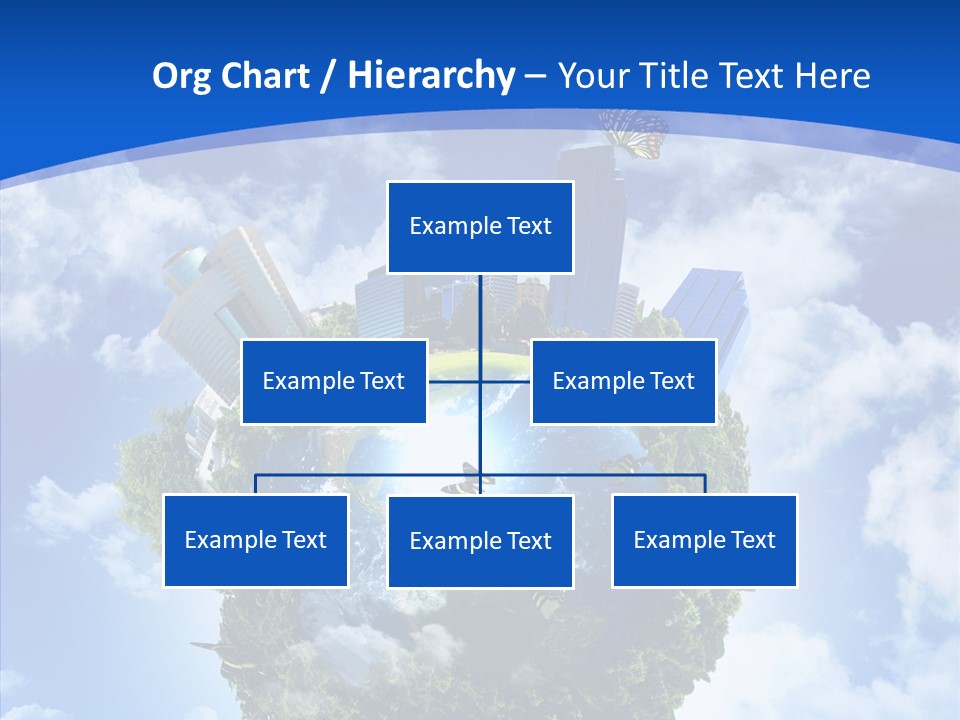 Org Chart / Hierarchy – Your Title Text Here

Example Text

Example Text

Example Text

Example Text

Example Text

Example Text